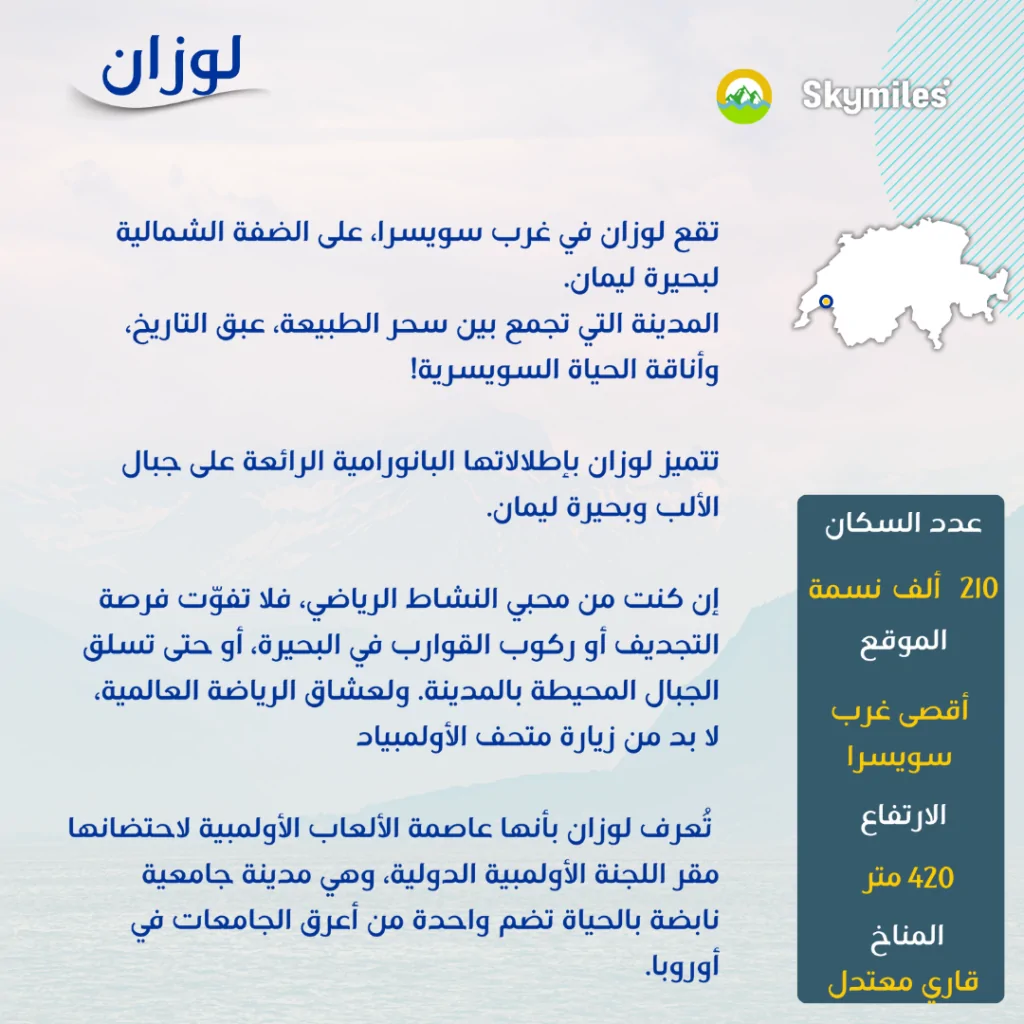 لوزان

Skymiles

تقع لوزان في غرب سويسرا، على الضفة الشمالية لبحيرة ليمان.
المدينة التي تجمع بين سحر الطبيعة، عبق التاريخ، وأناقة الحياة السويسرية!

تتميز لوزان بإطلالاتها البانورامية الرائعة على جبال الألب وبحيرة ليمان.

إن كنت من محبي النشاط الرياضي، فلا تفوّت فرصة التجديف أو ركوب القوارب في البحيرة، أو حتى تسلق الجبال المحيطة بالمدينة. ولعشاق الرياضة العالمية، لا بد من زيارة متحف الأولمبياد

تُعرف لوزان بأنها عاصمة الألعاب الأولمبية لاحتضانها مقر اللجنة الأولمبية الدولية، وهي مدينة جامعية نابضة بالحياة تضم واحدة من أعرق الجامعات في أوروبا.

عدد السكان
210 ألف نسمة
الموقع
أقصى غرب سويسرا
الارتفاع
420 متر
المناخ
قاري معتدل